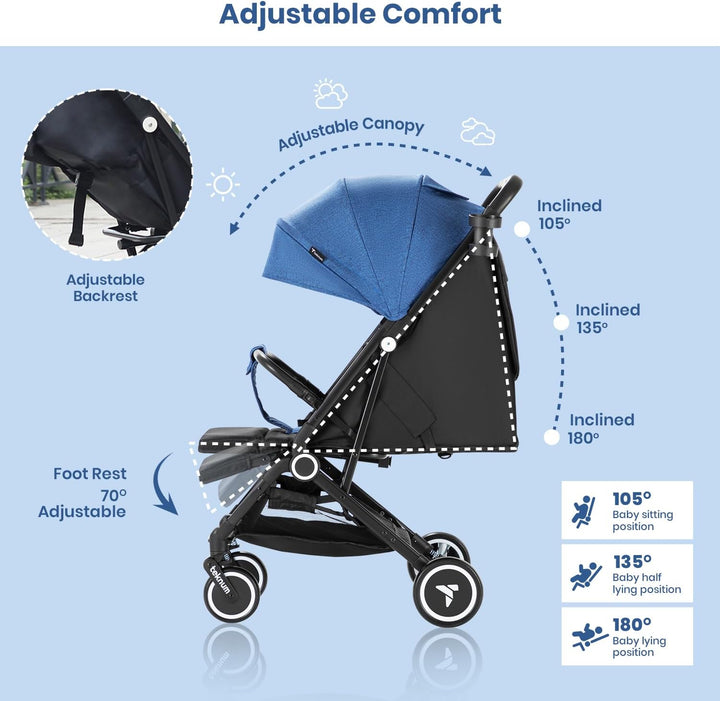 Adjustable Comfort

Adjustable Canopy

Adjustable Backrest

Inclined 105°

Inclined 135°

Inclined 180°

Foot Rest 70° Adjustable

teknum

105° Baby sitting position

135° Baby half lying position

180° Baby lying position